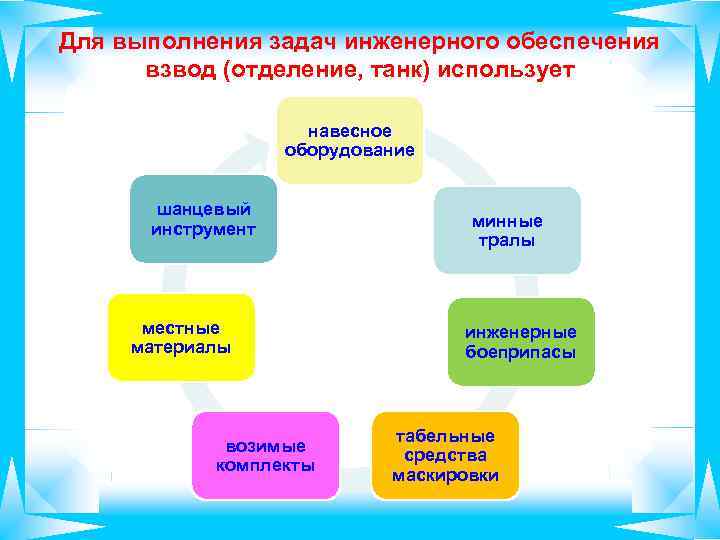 Для выполнения задач инженерного обеспечения взвод (отделение, танк) использует

навесное оборудование

минные тралы

инженерные боеприпасы

табельные средства маскировки

возимые комплекты

местные материалы

шанцевый инструмент